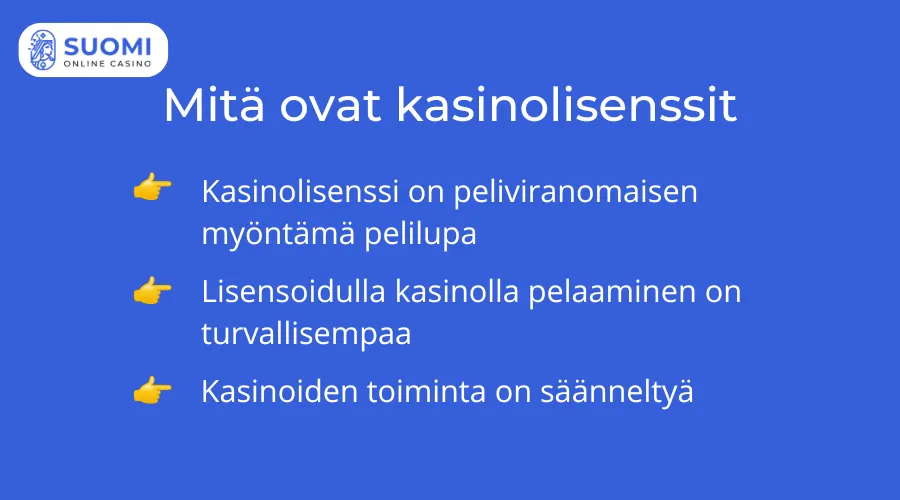 SUOMI
ONLINE CASINO

Mitä ovat kasinolisenssit

👉 Kasinolisenssi on peliviranomaisen myöntämä pelilupa

👉 Lisensoidulla kasinolla pelaaminen on turvallisempaa

👉 Kasinoiden toiminta on säänneltyä